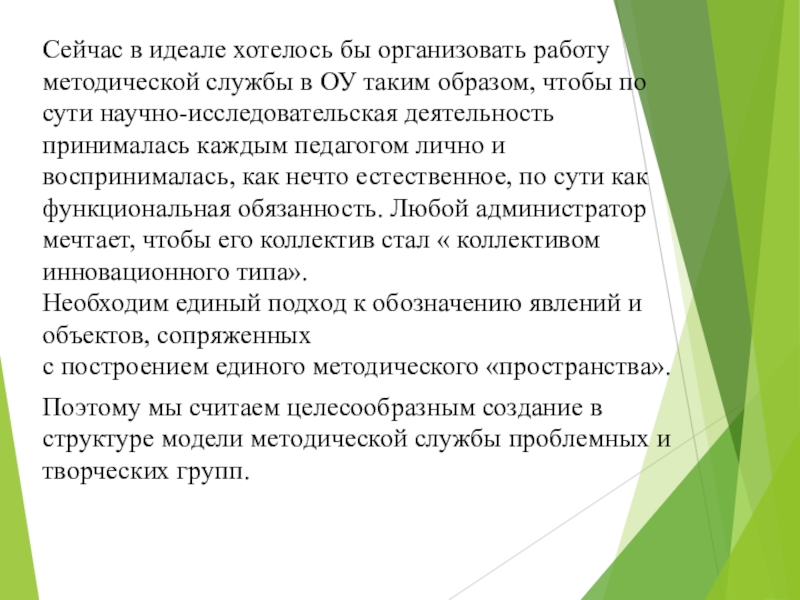 Сейчас в идеале хотелось бы организовать работу методической службы в ОУ таким образом, чтобы по сути научно-исследовательская деятельность принималась каждым педагогом лично и воспринималась, как нечто естественное, по сути как функциональная обязанность. Любой администратор мечтает, чтобы его коллектив стал « коллективом инновационного типа».
Необходим единый подход к обозначению явлений и объектов, сопряженных
с построением единого методического «пространства».

Поэтому мы считаем целесообразным создание в структуре модели методической службы проблемных и творческих групп.